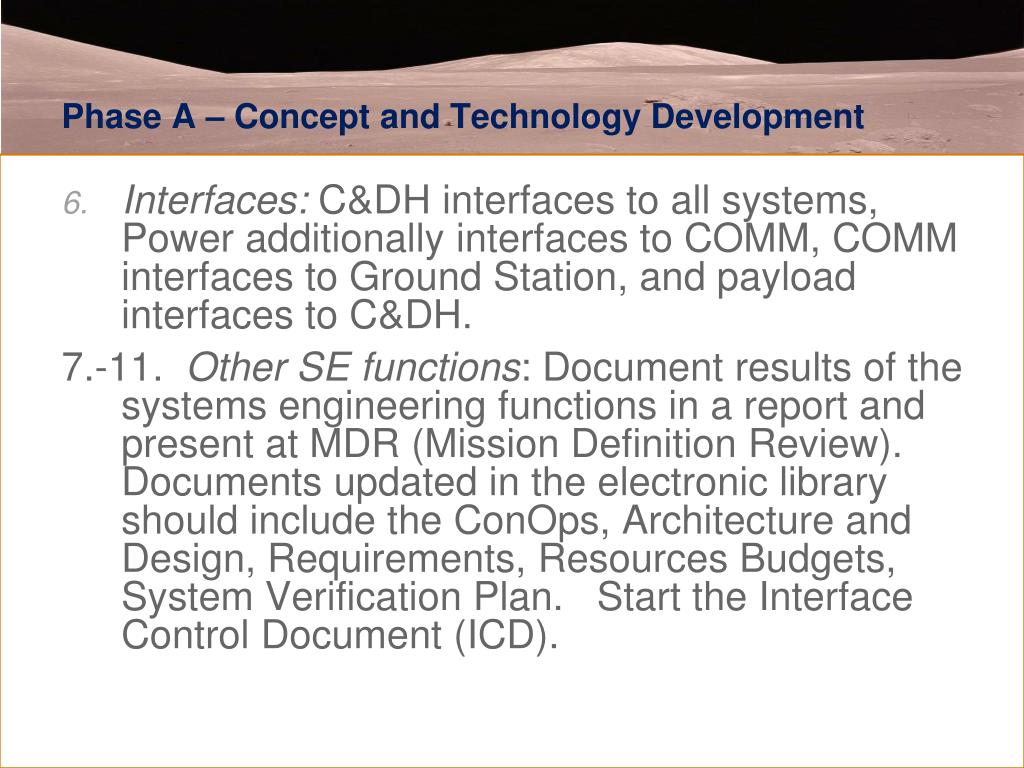 Phase A – Concept and Technology Development

6. Interfaces: C&DH interfaces to all systems, Power additionally interfaces to COMM, COMM interfaces to Ground Station, and payload interfaces to C&DH.

7.-11. Other SE functions: Document results of the systems engineering functions in a report and present at MDR (Mission Definition Review). Documents updated in the electronic library should include the ConOps, Architecture and Design, Requirements, Resources Budgets, System Verification Plan. Start the Interface Control Document (ICD).